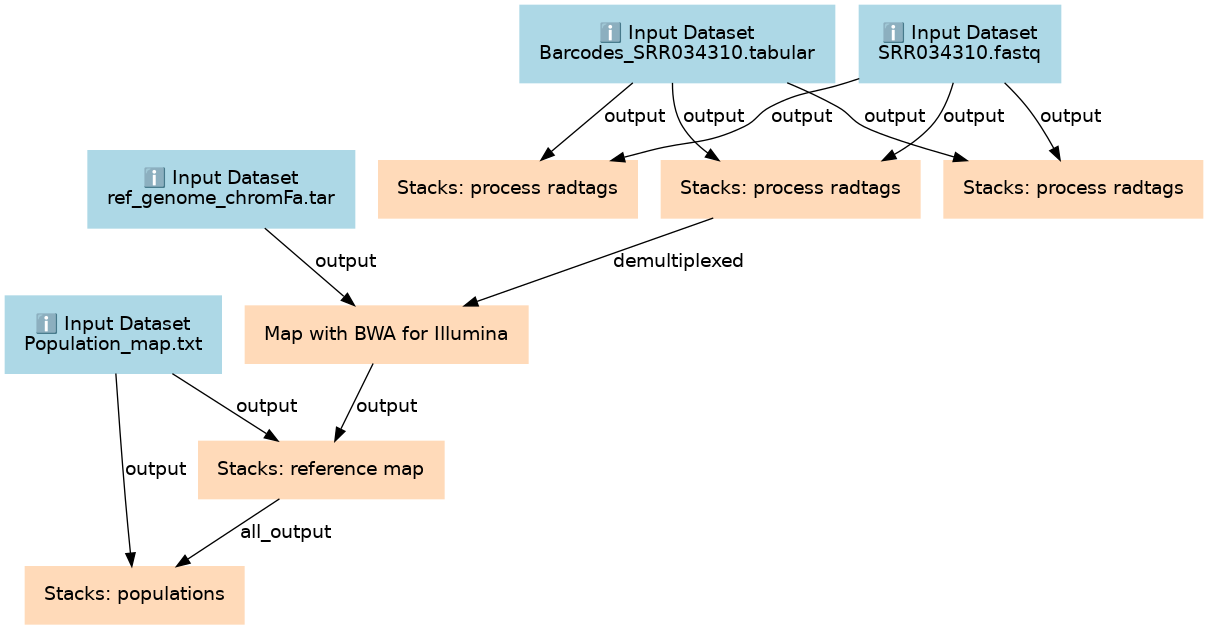 ℹ️ Input Dataset
Barcodes_SRR034310.tabular

ℹ️ Input Dataset
SRR034310.fastq

output
output
output
output
output
output

ℹ️ Input Dataset
ref_genome_chromFa.tar

Stacks: process radtags

Stacks: process radtags

Stacks: process radtags

output

demultiplexed

ℹ️ Input Dataset
Population_map.txt

Map with BWA for Illumina

output
output

output

Stacks: reference map

all_output

Stacks: populations